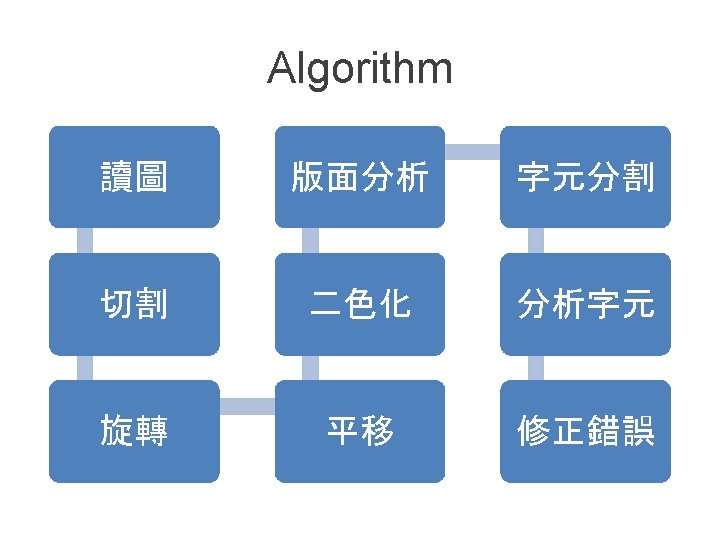 Algorithm

讀圖

切割

旋轉

平移

二色化

版面分析

字元分割

分析字元

修正錯誤